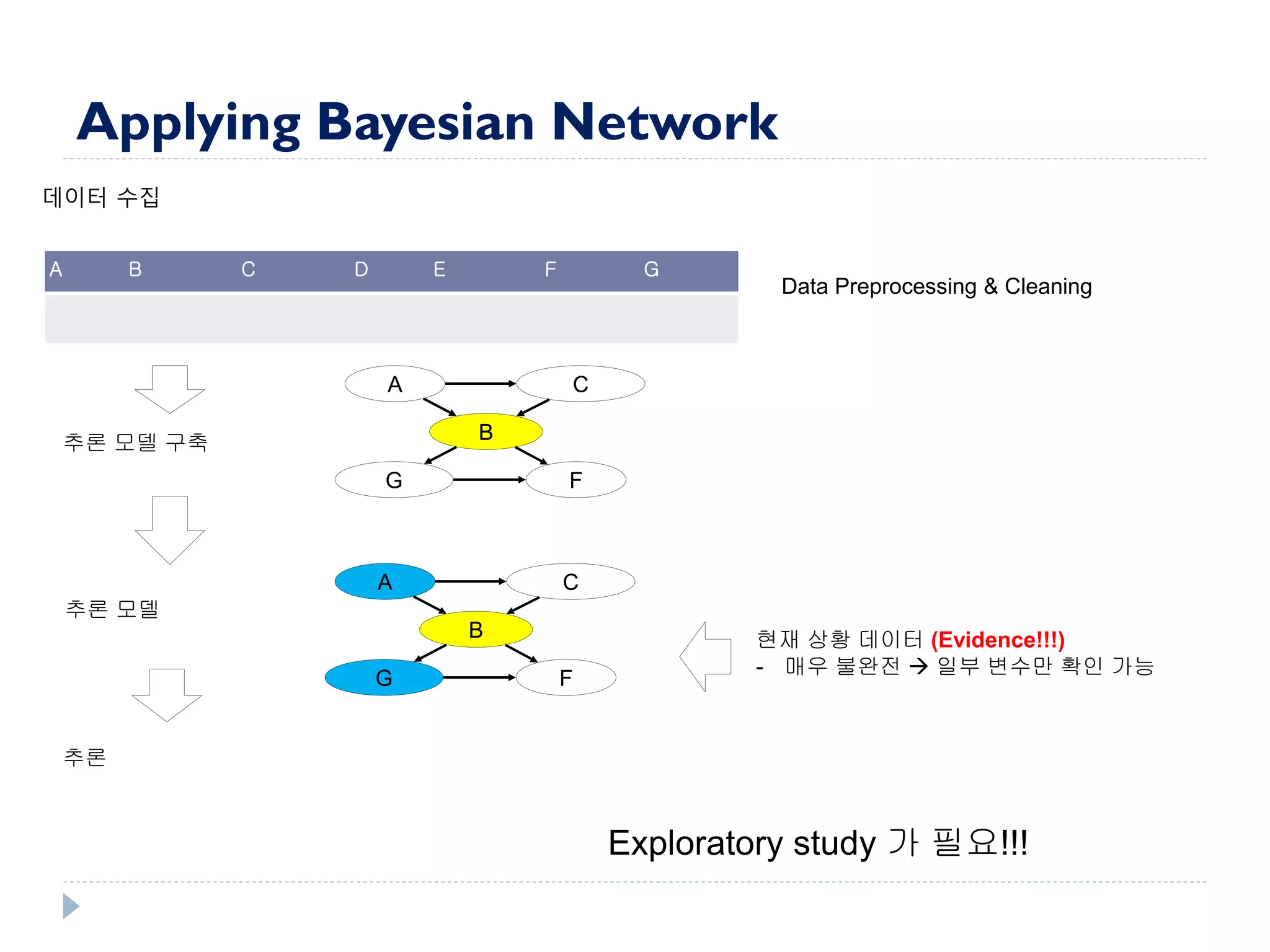 Applying Bayesian Network

데이터 수집

| A | B | C | D | E | F | G |
|---|---|---|---|---|---|---|
| | | | | | | |

Data Preprocessing & Cleaning

추론 모델 구축

A C B G F

추론 모델

A C B G F

현재 상황 데이터 (Evidence!!!)
- 매우 불완전 → 일부 변수만 확인 가능

추론

Exploratory study 가 필요!!!